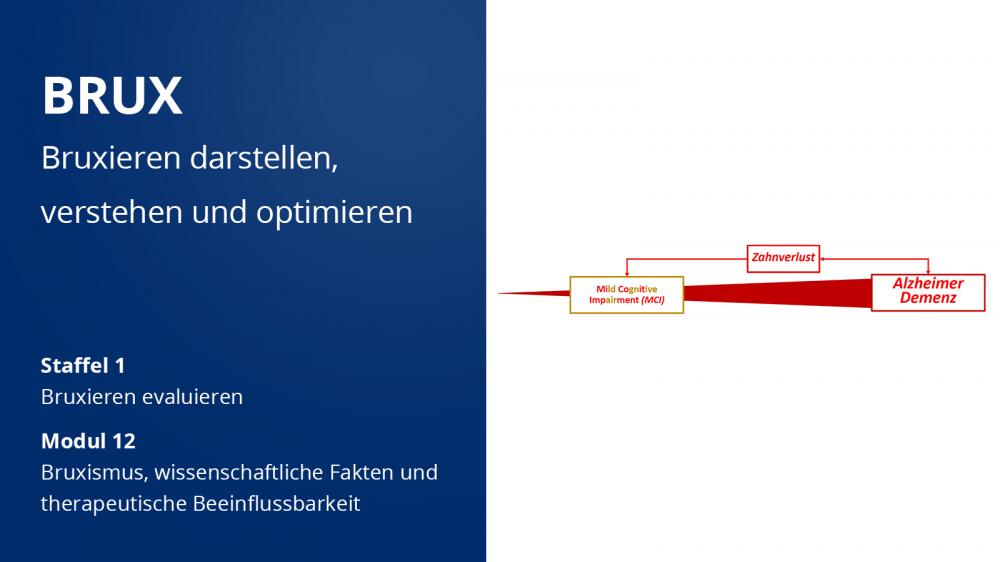 BRUX

Bruxieren darstellen, verstehen und optimieren

Staffel 1
Bruxieren evaluieren

Modul 12
Bruxismus, wissenschaftliche Fakten und therapeutische Beeinflussbarkeit

Zahnverlust

Mild Cognitive Impairment (MCI)

Alzheimer Demenz